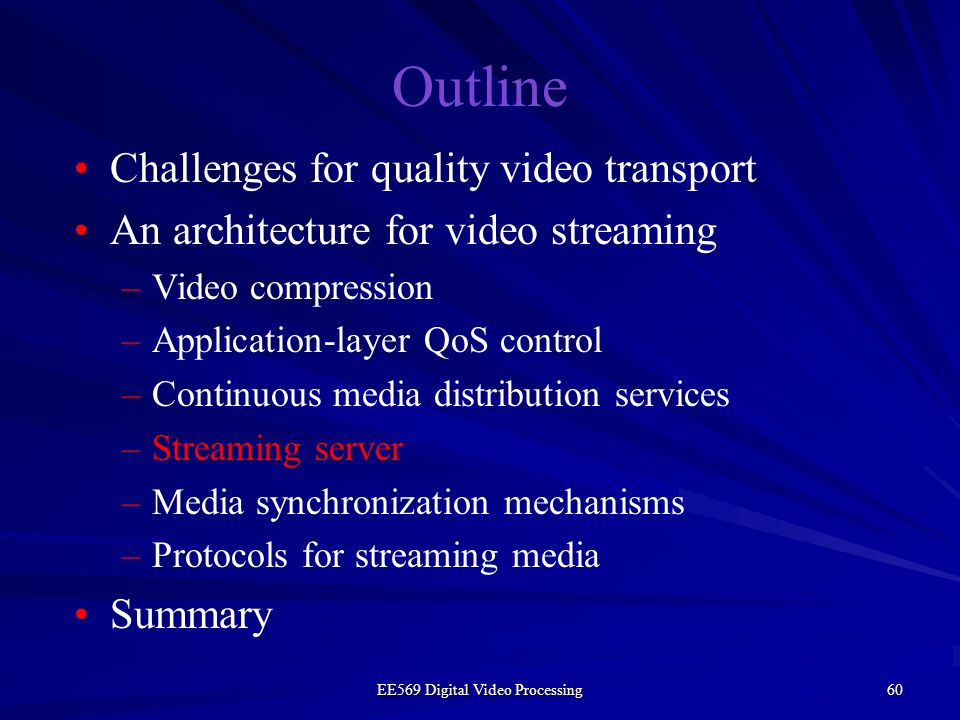 Outline

• Challenges for quality video transport
• An architecture for video streaming
– Video compression
– Application-layer QoS control
– Continuous media distribution services
– Streaming server
– Media synchronization mechanisms
– Protocols for streaming media
• Summary

EE569 Digital Video Processing

60